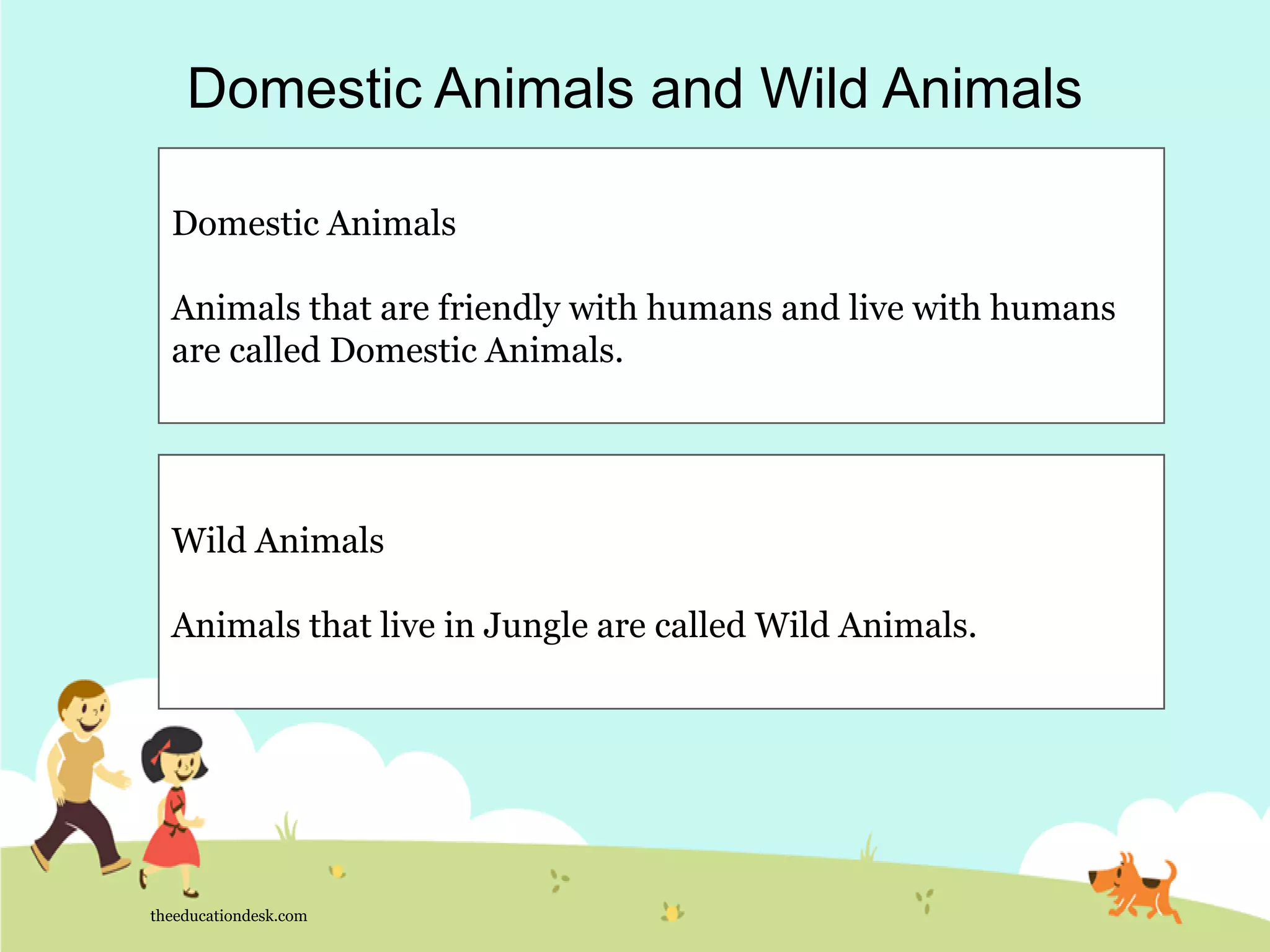 Domestic Animals and Wild Animals

Domestic Animals

Animals that are friendly with humans and live with humans are called Domestic Animals.

Wild Animals

Animals that live in Jungle are called Wild Animals.

theeducationdesk.com